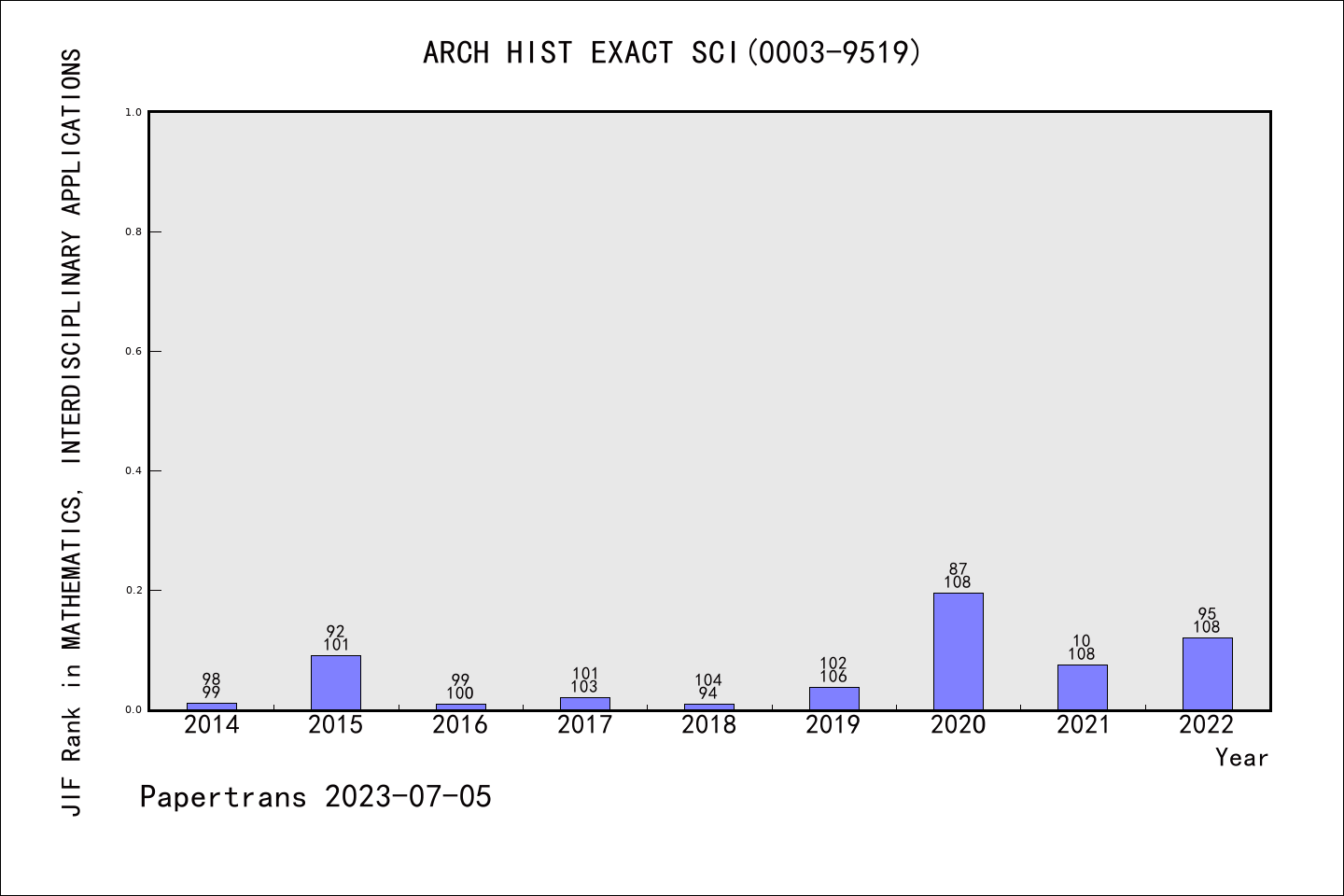 ARCH HIST EXACT SCI(0003-9519)

JIF Rank in MATHEMATICS, INTERDISCIPLINARY APPLICATIONS

1.0
0.8
0.6
0.4
0.2
0.0

98
99
92
101
99
100
101
103
104
94
102
106
87
108
10
108
95
108

2014 2015 2016 2017 2018 2019 2020 2021 2022

Year

Papertrans 2023-07-05